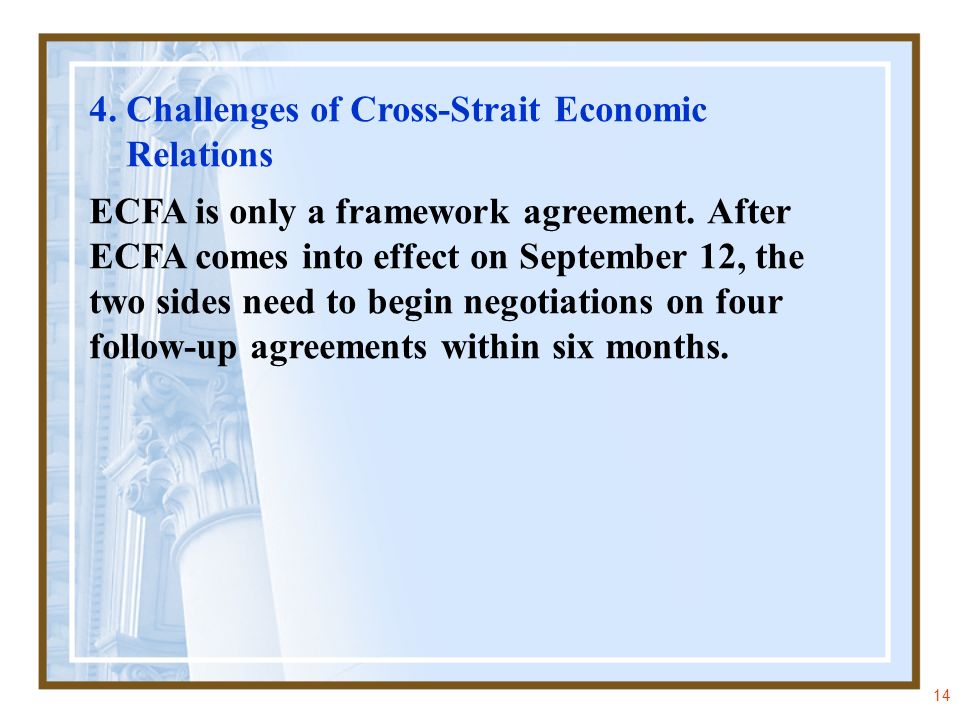 4. Challenges of Cross-Strait Economic Relations

ECFA is only a framework agreement. After ECFA comes into effect on September 12, the two sides need to begin negotiations on four follow-up agreements within six months.

14